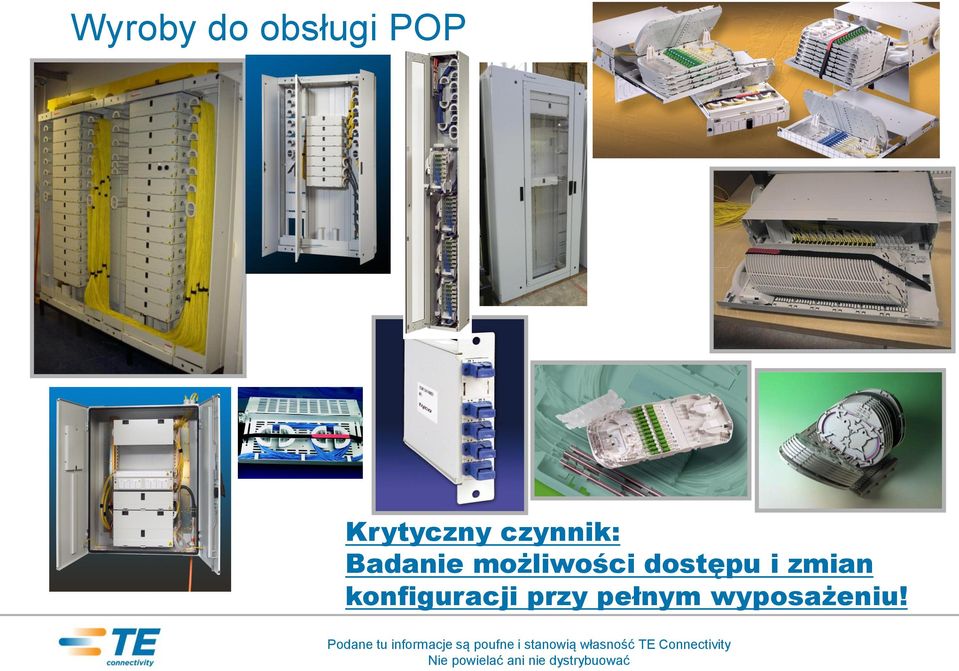 Wyroby do obsługi POP

Krytyczny czynnik:
Badanie możliwości dostępu i zmian konfiguracji przy pełnym wyposażeniu!

TE connectivity

Podane tu informacje są poufne i stanowią własność TE Connectivity
Nie powielać ani nie dystrybuować